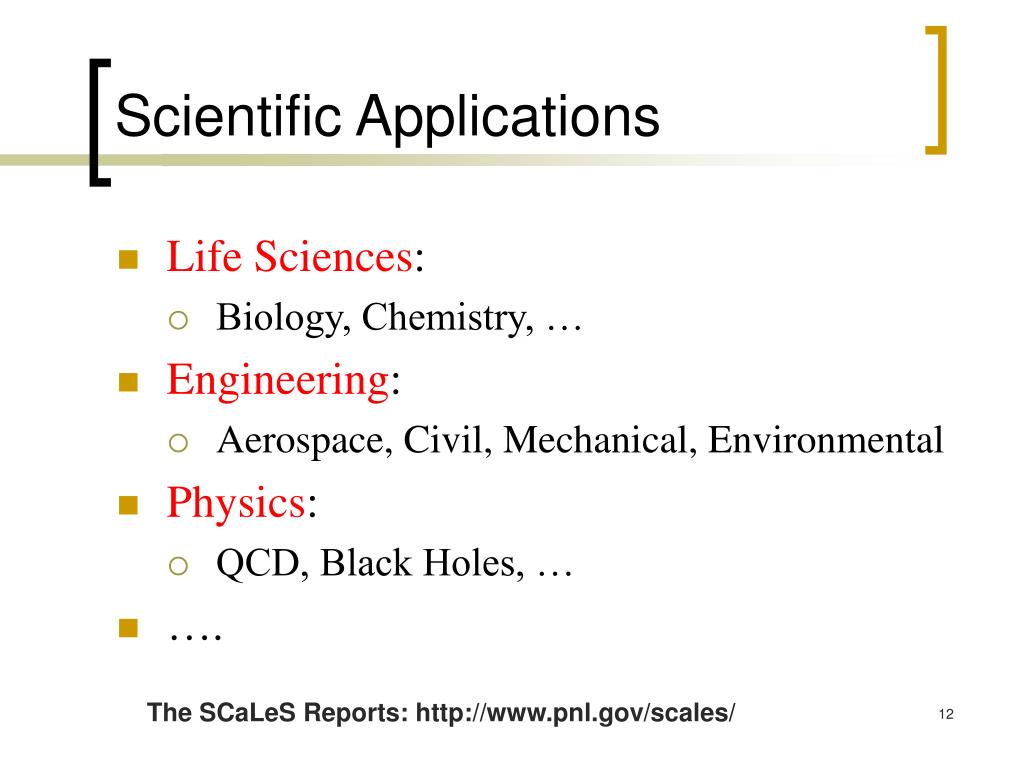 Scientific Applications

Life Sciences:
Biology, Chemistry, …
Engineering:
Aerospace, Civil, Mechanical, Environmental
Physics:
QCD, Black Holes, …
….

The SCaLeS Reports: http://www.pnl.gov/scales/

12